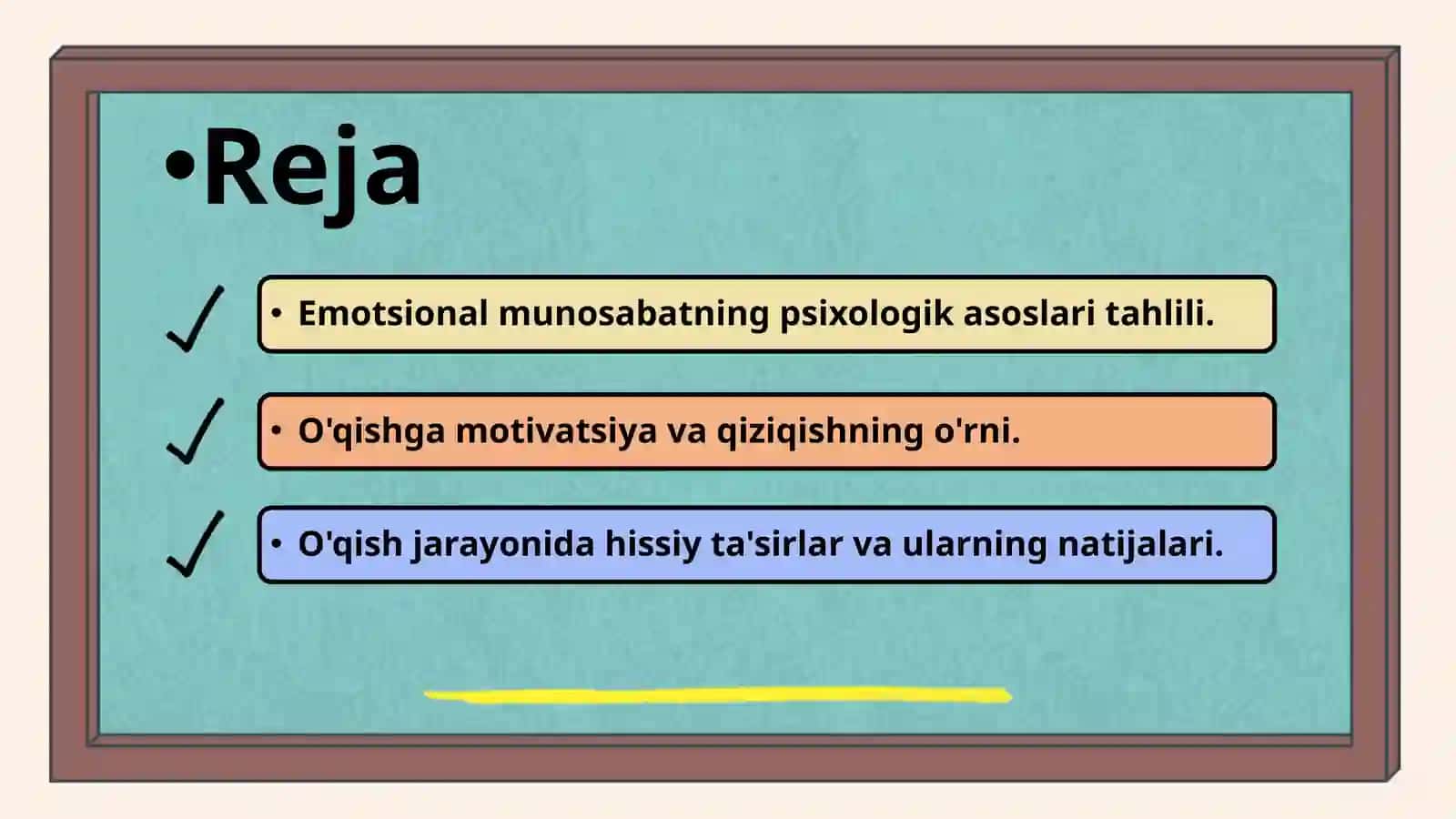 •Reja

• Emotsional munosabatning psixologik asoslari tahlili.

• O'qishga motivatsiya va qiziqishning o'rni.

• O'qish jarayonida hissiy ta'sirlar va ularning natijalari.